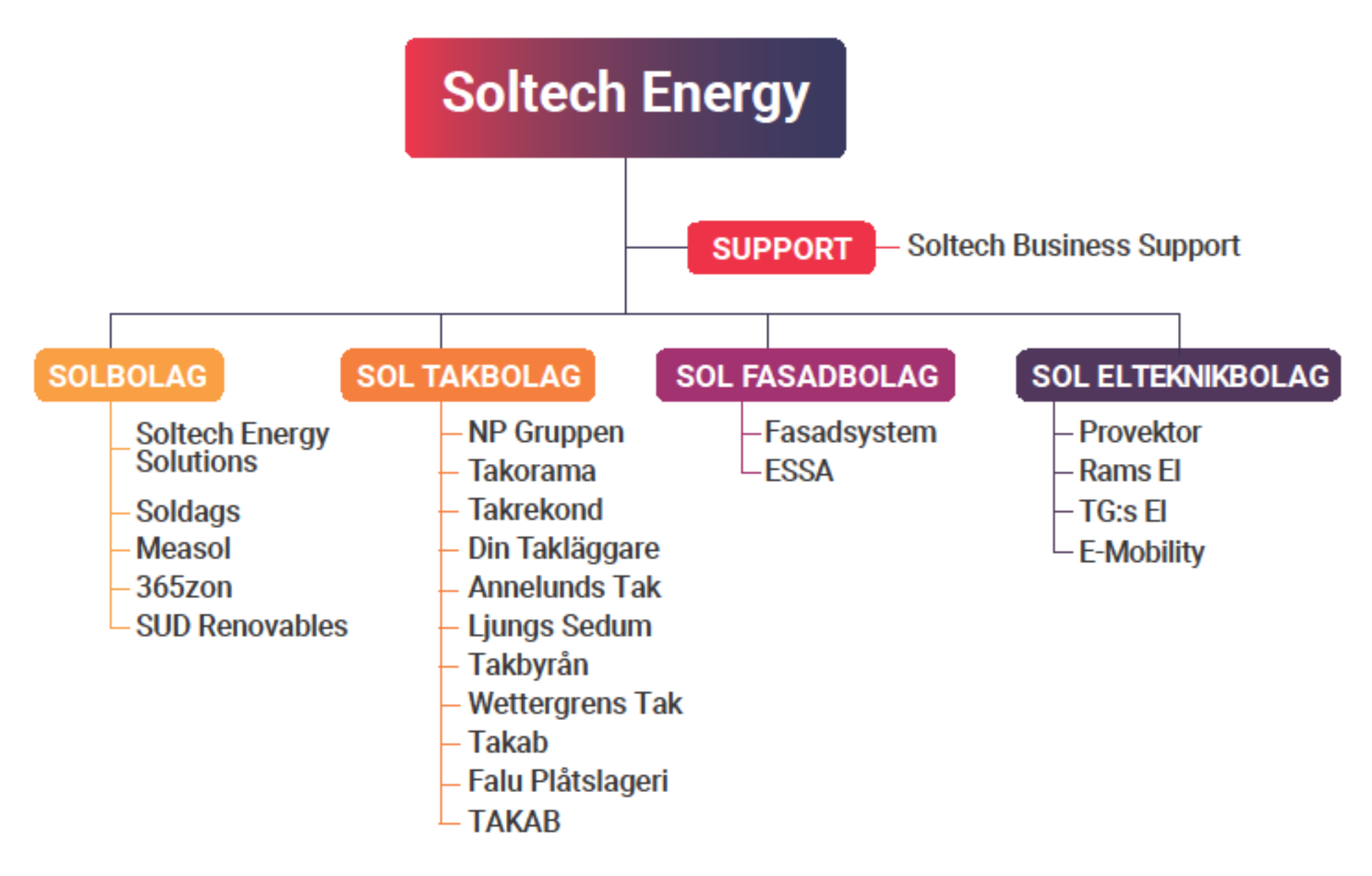 Soltech Energy

SUPPORT
Soltech Business Support

SOLBOLAG
Soltech Energy Solutions
Soldags
Measol
365zon
SUD Renovables

SOL TAKBOLAG
NP Gruppen
Takorama
Takrekond
Din Takläggare
Annelunds Tak
Ljungs Sedum
Takbyrån
Wettergrens Tak
Takab
Falu Plåtslageri
TAKAB

SOL FASADBOLAG
Fasadsystem
ESSA

SOL ELTEKNIKBOLAG
Provektor
Rams El
TG:s El
E-Mobility